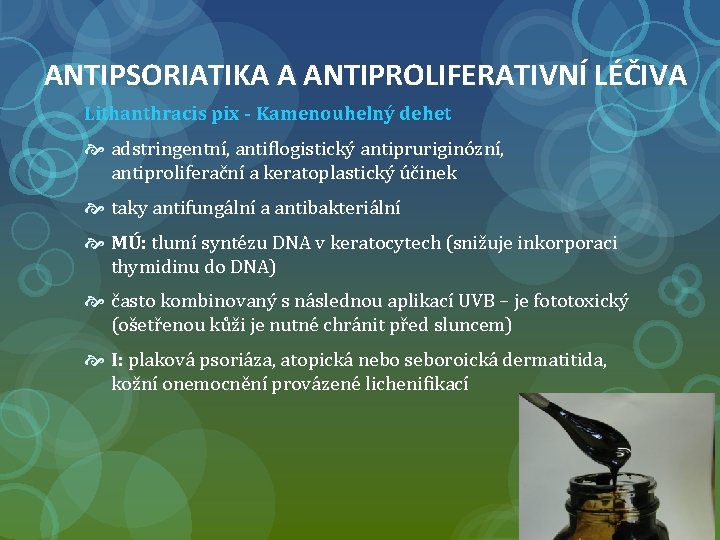 ANTIPSORIATIKA A ANTIPROLIFERATIVNÍ LÉČIVA

Lithanthracis pix - Kamenouhelný dehet

adstringentní, antiflogistický antipruriginózní, antiproliferační a keratoplastický účinek

taky antifungální a antibakteriální

MÚ: tlumí syntézu DNA v keratocytech (snižuje inkorporaci thymidinu do DNA)

často kombinovaný s následnou aplikací UVB – je fototoxický (ošetřenou kůži je nutné chránit před sluncem)

I: plaková psoriáza, atopická nebo seboroická dermatitida, kožní onemocnění provázené lichenifikací